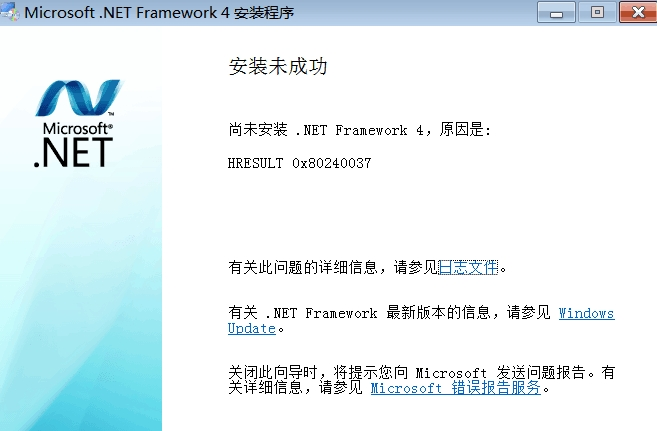 Microsoft .NET Framework 4 安装程序

Microsoft®
.NET

安装未成功

尚未安装 .NET Framework 4，原因是:

HRESULT 0x80240037

有关此问题的详细信息，请参见日志文件。

有关 .NET Framework 最新版本的信息，请参见 Windows Update。

关闭此向导时，将提示您向 Microsoft 发送问题报告。有关详细信息，请参见 Microsoft 错误报告服务。